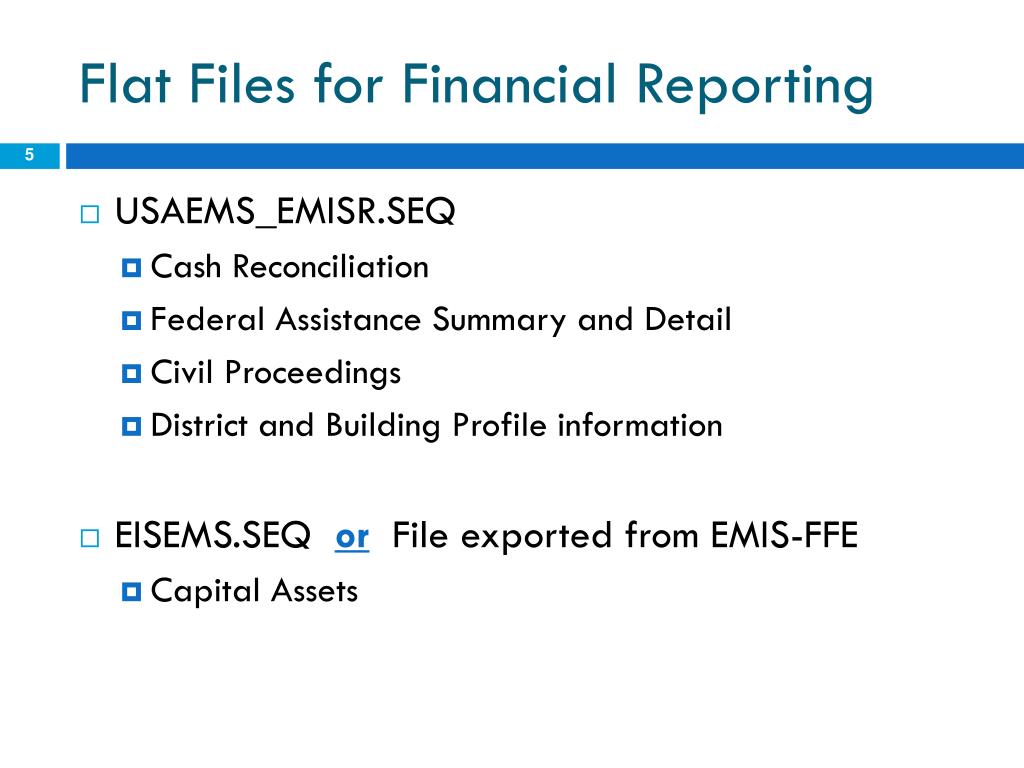 Flat Files for Financial Reporting

5

USAEMS_EMISR.SEQ

Cash Reconciliation

Federal Assistance Summary and Detail

Civil Proceedings

District and Building Profile information

EISEMS.SEQ or File exported from EMIS-FFE

Capital Assets